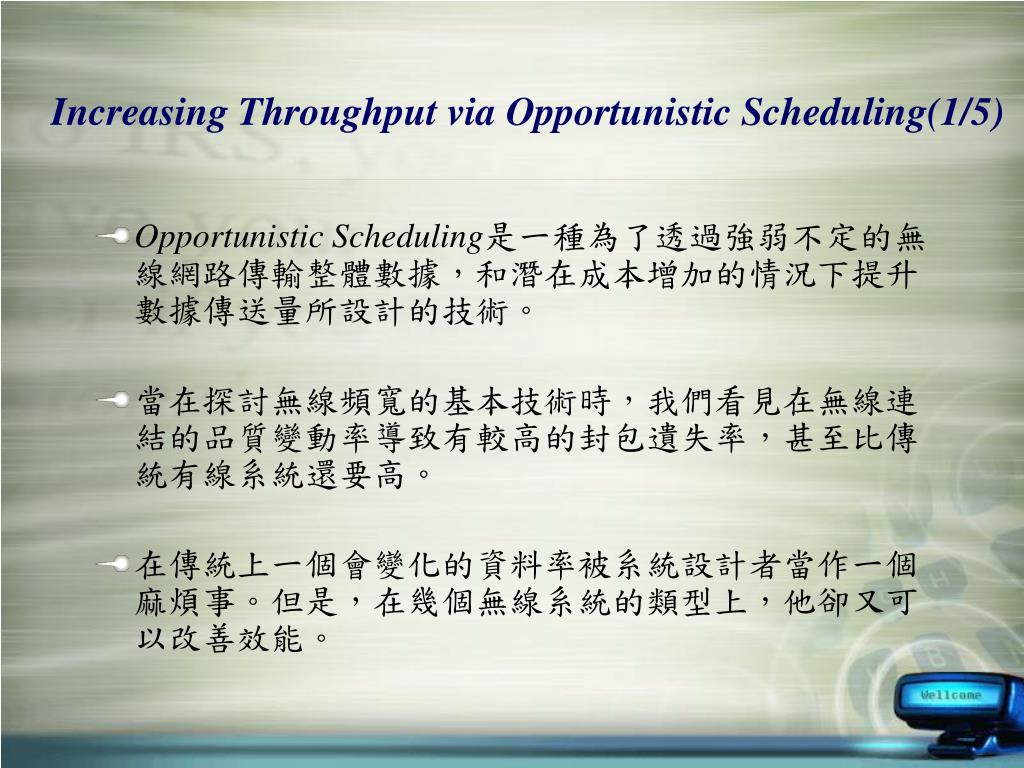 Increasing Throughput via Opportunistic Scheduling(1/5)

Opportunistic Scheduling是一種為了透過強弱不定的無線網路傳輸整體數據，和潛在成本增加的情況下提升數據傳送量所設計的技術。

當在探討無線頻寬的基本技術時，我們看見在無線連結的品質變動率導致有較高的封包遺失率，甚至比傳統有線系統還要高。

在傳統上一個會變化的資料率被系統設計者當作一個麻煩事。但是，在幾個無線系統的類型上，他卻又可以改善效能。

Wellcome